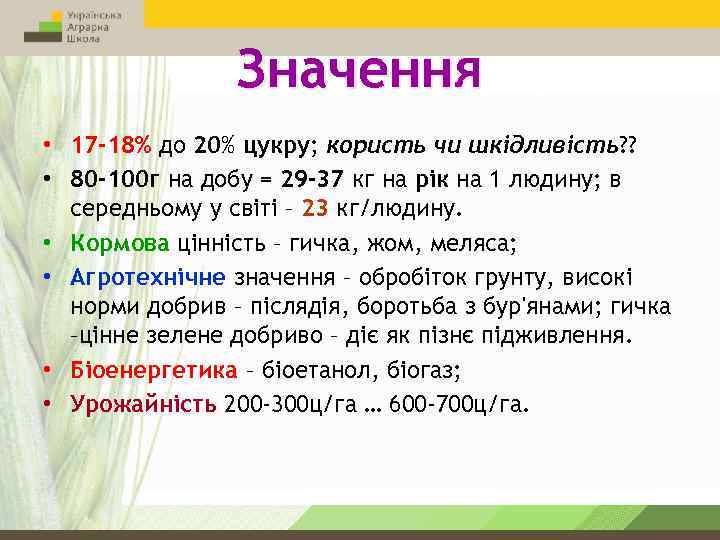 Українська Аграрна Школа

Значення

• 17-18% до 20% цукру; користь чи шкідливість??
• 80-100г на добу = 29-37 кг на рік на 1 людину; в середньому у світі – 23 кг/людину.
• Кормова цінність – гичка, жом, меляса;
• Агротехнічне значення – обробіток грунту, високі норми добрив – післядія, боротьба з бур'янами; гичка –цінне зелене добриво – діє як пізнє підживлення.
• Біоенергетика – біоетанол, біогаз;
• Урожайність 200-300ц/га … 600-700ц/га.